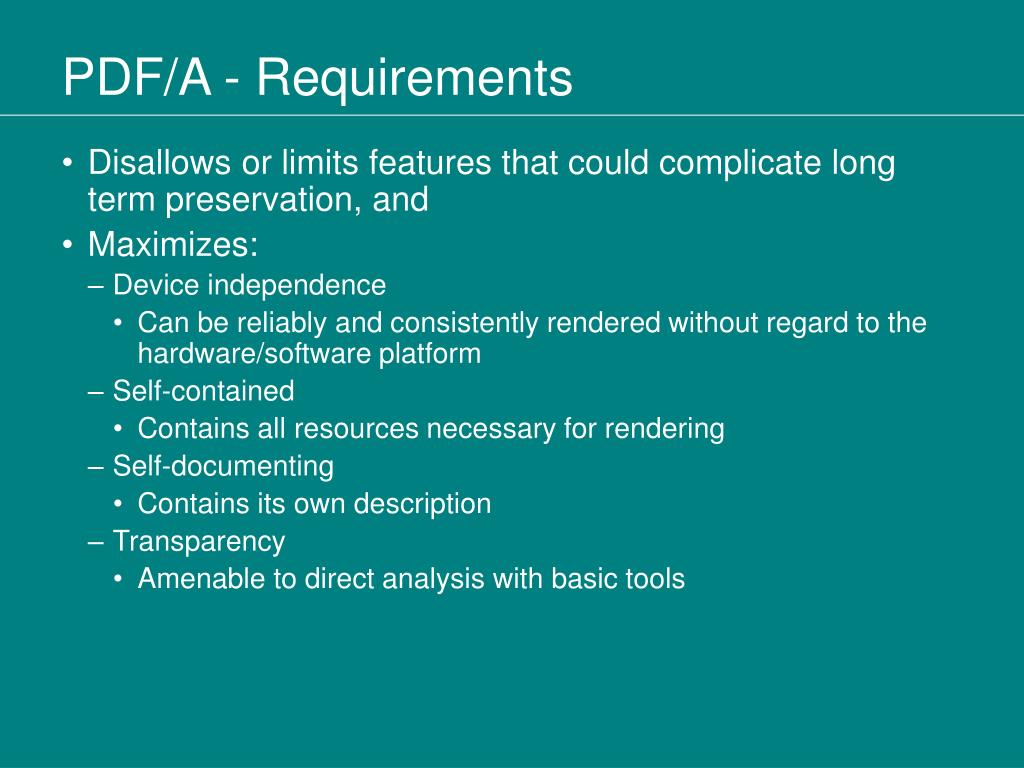 PDF/A - Requirements

• Disallows or limits features that could complicate long term preservation, and
• Maximizes:
– Device independence
• Can be reliably and consistently rendered without regard to the hardware/software platform
– Self-contained
• Contains all resources necessary for rendering
– Self-documenting
• Contains its own description
– Transparency
• Amenable to direct analysis with basic tools